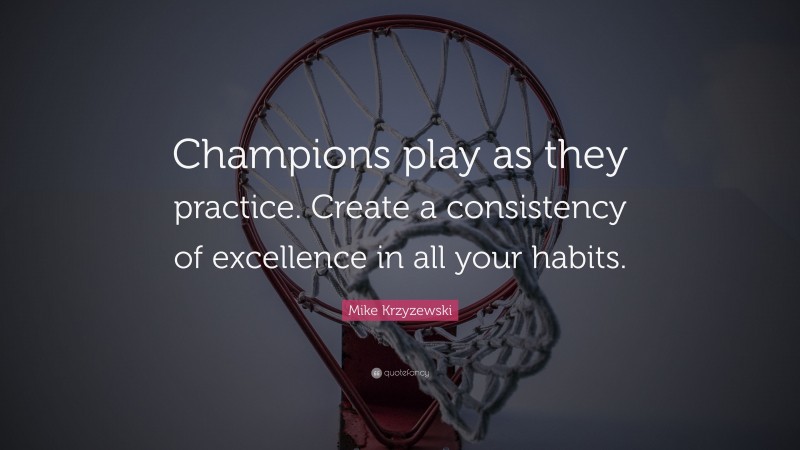 Champions play as they practice. Create a consistency of excellence in all your habits.

Mike Krzyzewski

quotefancy